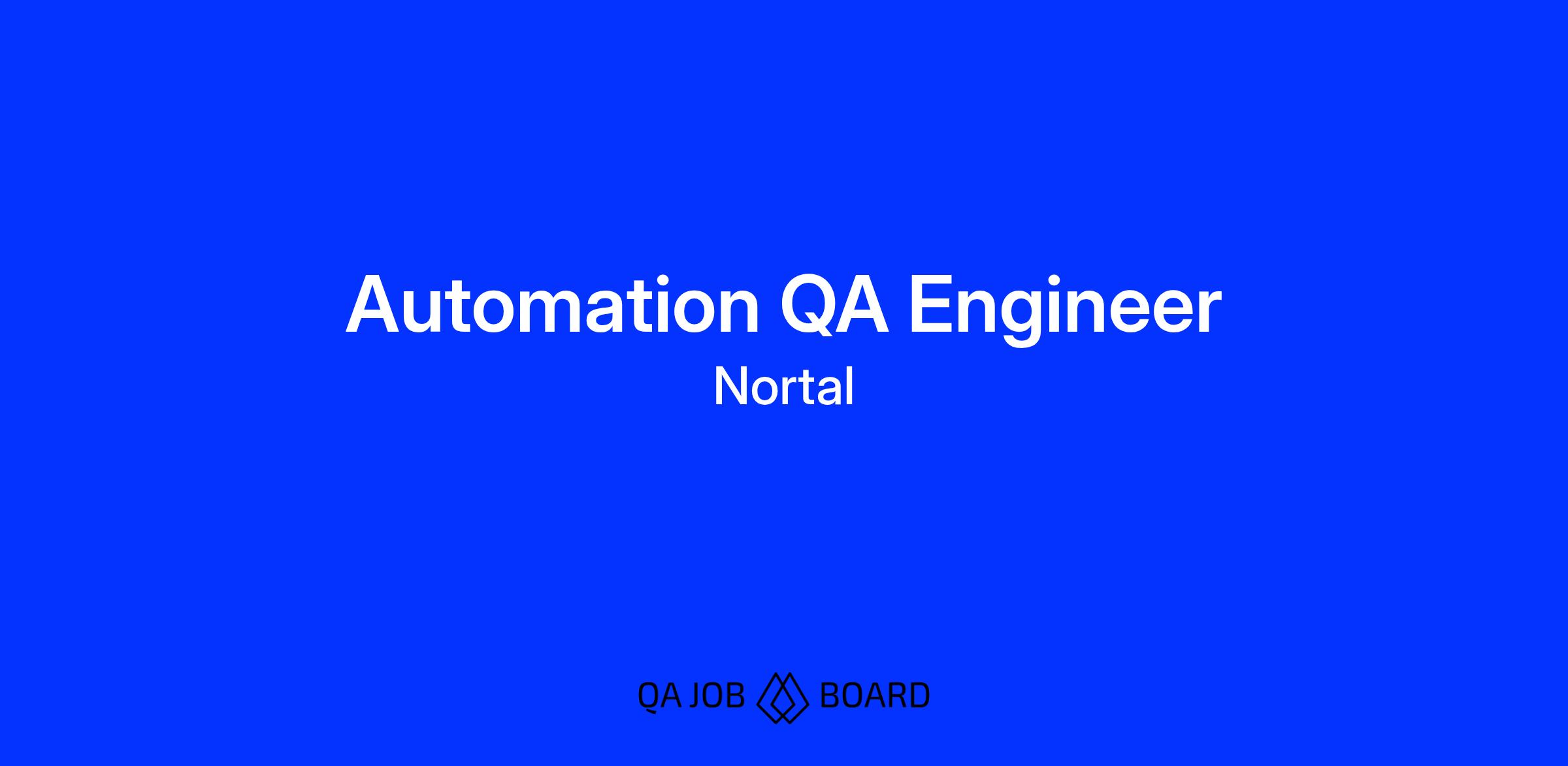 Automation QA Engineer

Nortal

QA JOB BOARD